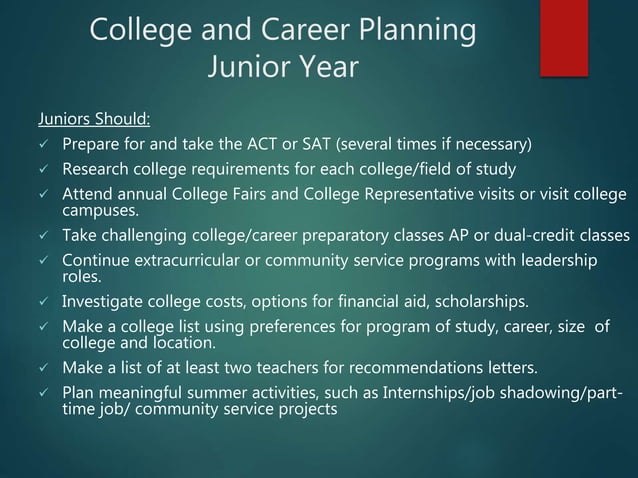 College and Career Planning
Junior Year

Juniors Should:

✓ Prepare for and take the ACT or SAT (several times if necessary)
✓ Research college requirements for each college/field of study
✓ Attend annual College Fairs and College Representative visits or visit college campuses.
✓ Take challenging college/career preparatory classes AP or dual-credit classes
✓ Continue extracurricular or community service programs with leadership roles.
✓ Investigate college costs, options for financial aid, scholarships.
✓ Make a college list using preferences for program of study, career, size of college and location.
✓ Make a list of at least two teachers for recommendations letters.
✓ Plan meaningful summer activities, such as Internships/job shadowing/part-time job/ community service projects